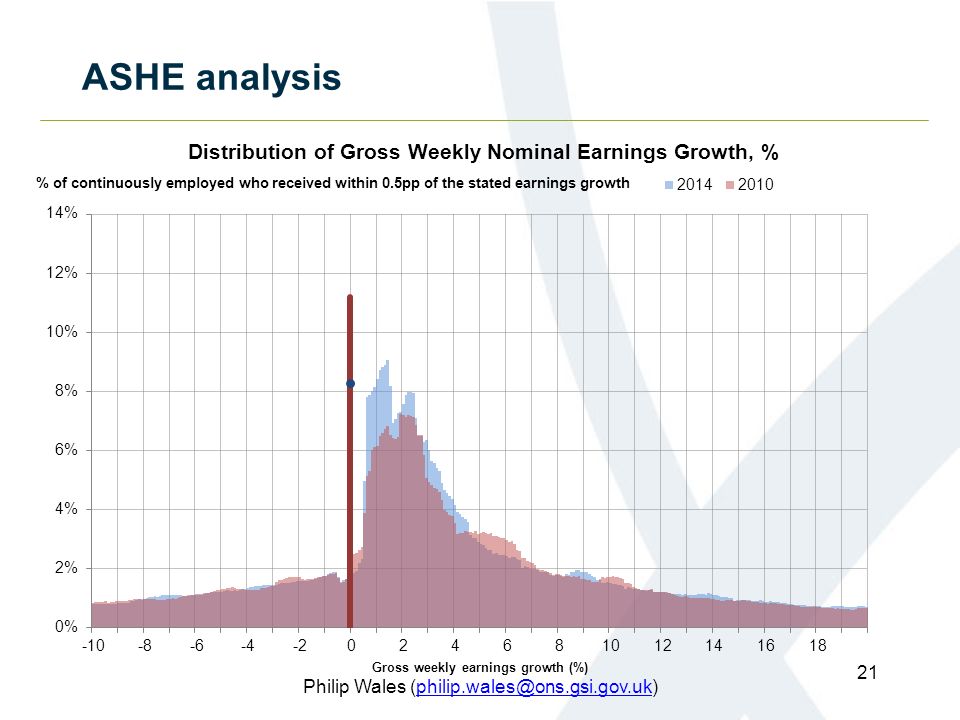 ASHE analysis

Distribution of Gross Weekly Nominal Earnings Growth, %

% of continuously employed who received within 0.5pp of the stated earnings growth

2014 2010

14%
12%
10%
8%
6%
4%
2%
0%

-10 -8 -6 -4 -2 0 2 4 6 8 10 12 14 16 18

Gross weekly earnings growth (%)

Philip Wales (philip.wales@ons.gsi.gov.uk)

21